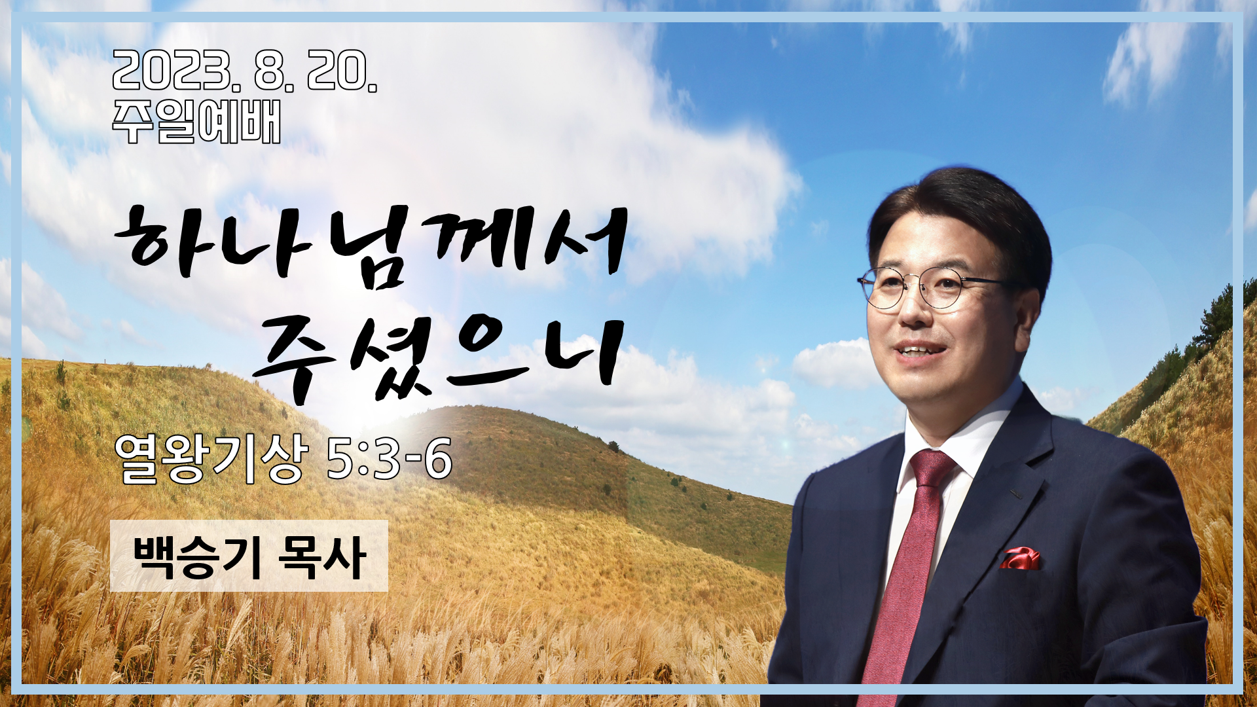 2023. 8. 20.
주일예배

하나님께서
주셨으니

열왕기상 5:3-6

백승기 목사